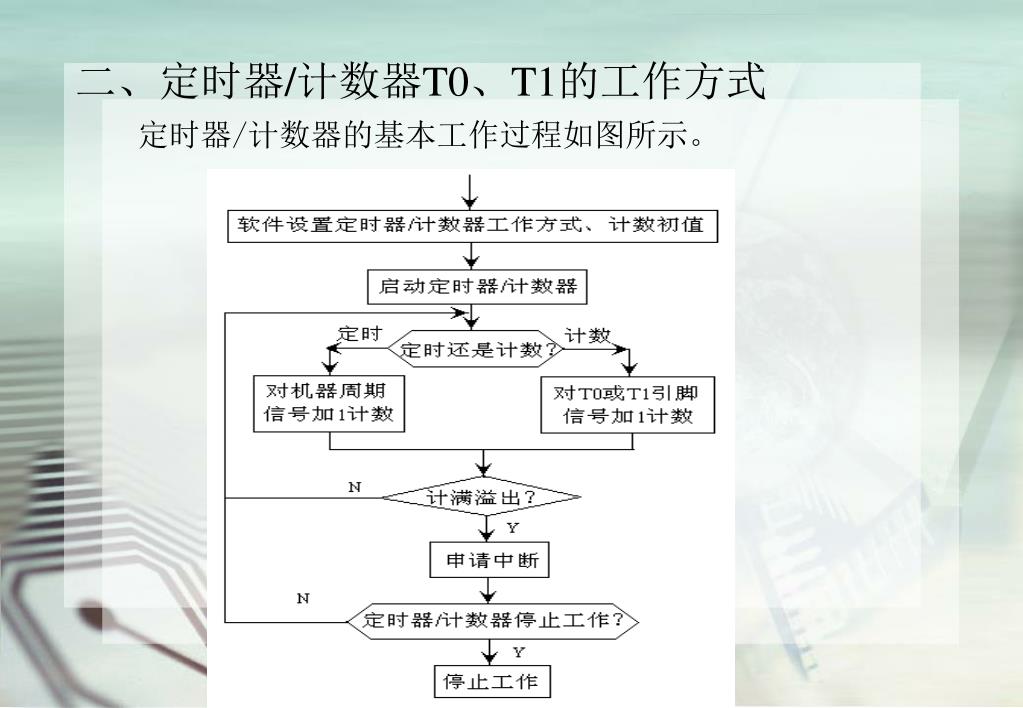 二、定时器/计数器T0、T1的工作方式

定时器/计数器的基本工作过程如图所示。

软件设置定时器/计数器工作方式、计数初值

启动定时器/计数器

定时

定时还是计数?

计数

对机器周期信号加1计数

对T0或T1引脚信号加1计数

N

计满溢出?

Y

申请中断

N

定时器/计数器停止工作?

Y

停止工作